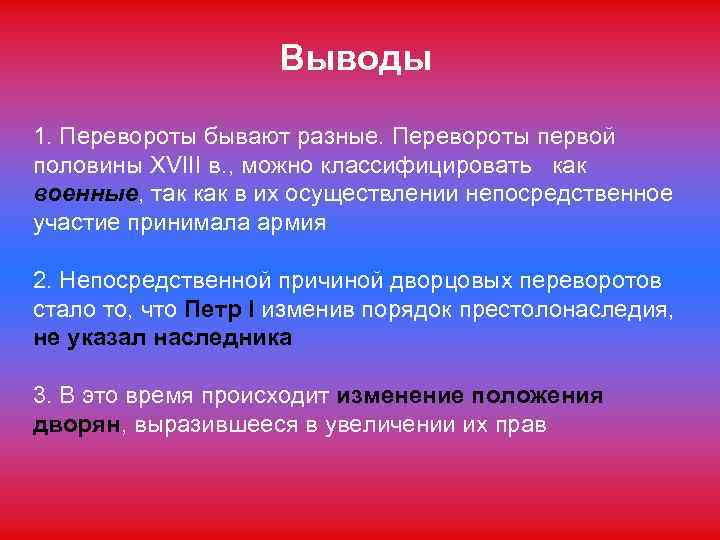 Выводы

1. Перевороты бывают разные. Перевороты первой половины XVIII в., можно классифицировать как военные, так как в их осуществлении непосредственное участие принимала армия

2. Непосредственной причиной дворцовых переворотов стало то, что Петр I изменив порядок престолонаследия, не указал наследника

3. В это время происходит изменение положения дворян, выразившееся в увеличении их прав